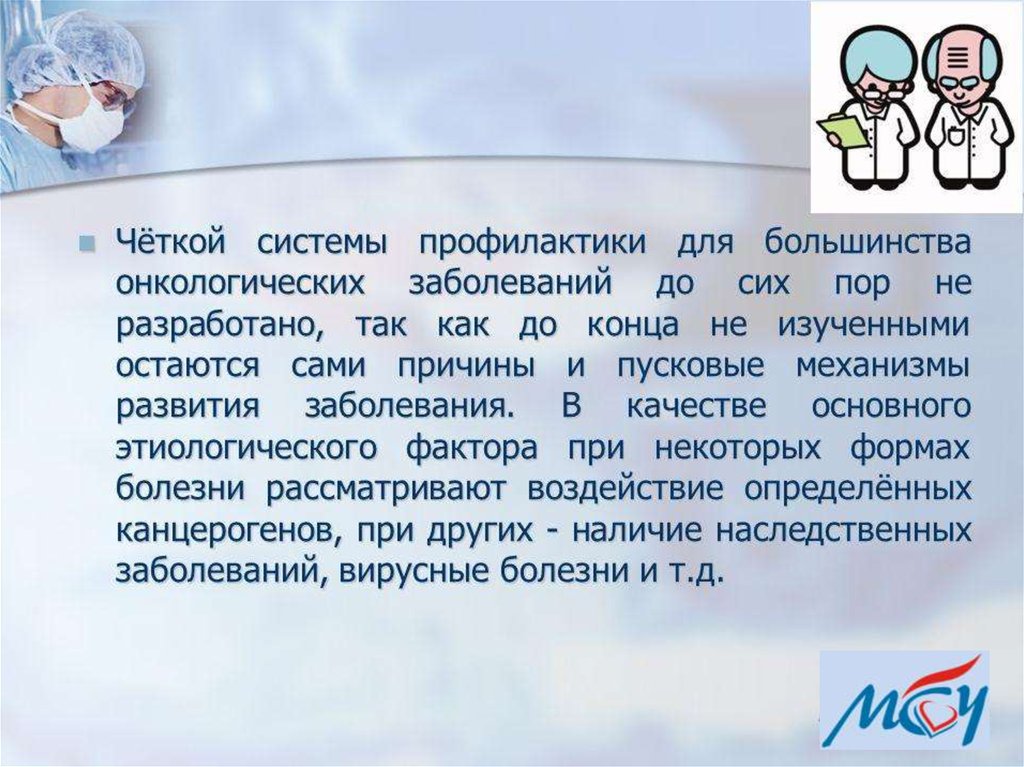 Чёткой системы профилактики для большинства онкологических заболеваний до сих пор не разработано, так как до конца не изученными остаются сами причины и пусковые механизмы развития заболевания. В качестве основного этиологического фактора при некоторых формах болезни рассматривают воздействие определённых канцерогенов, при других - наличие наследственных заболеваний, вирусные болезни и т.д.

МСУ